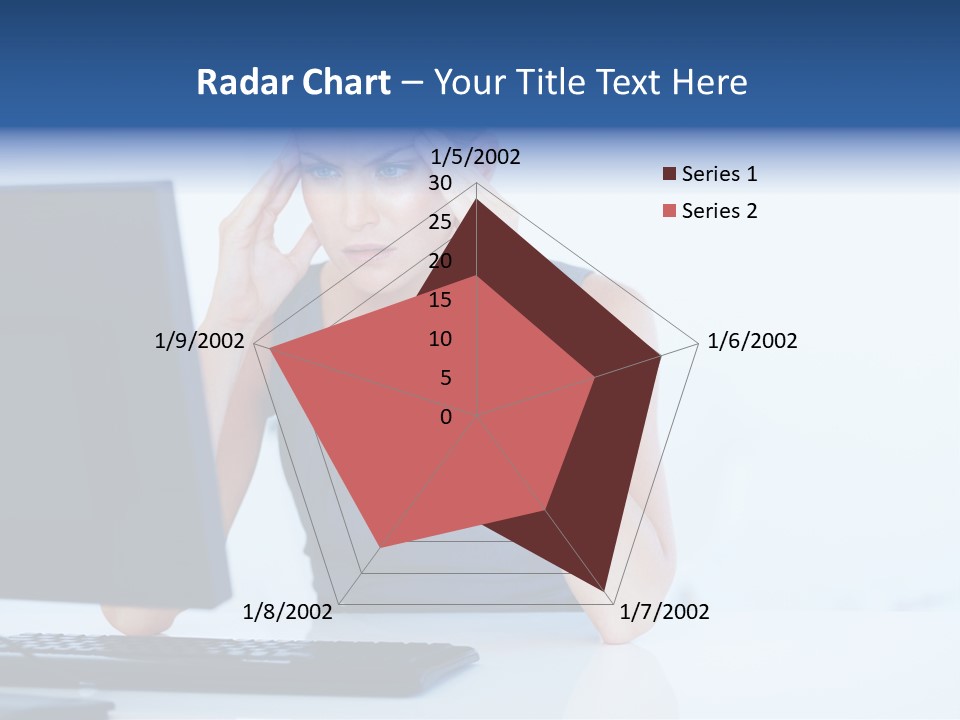 Radar Chart – Your Title Text Here

1/5/2002
30
25
20
15
10
5
0
1/6/2002
1/7/2002
1/8/2002
1/9/2002

Series 1
Series 2